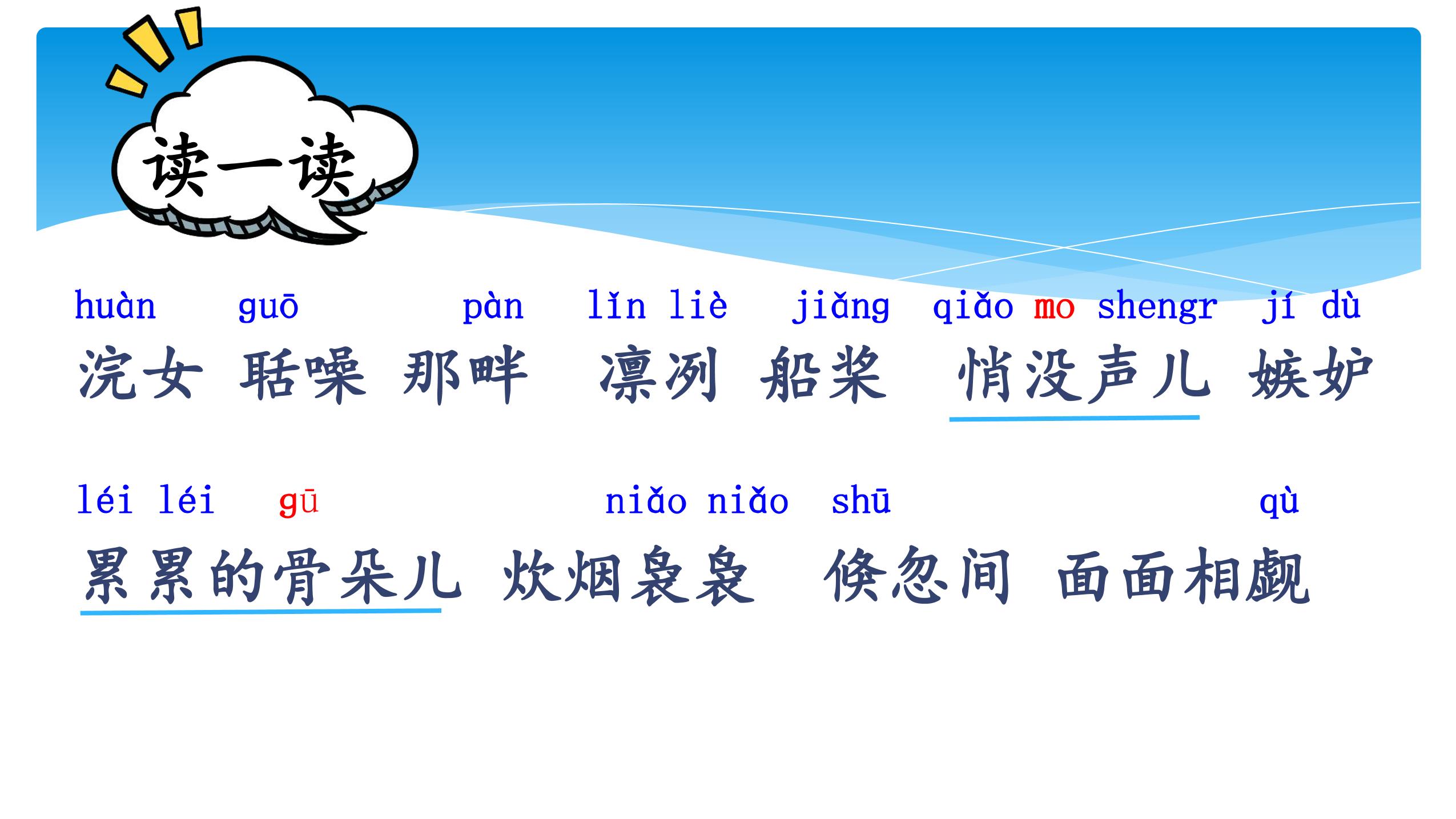 读一读

huàn guō pàn lǐn liè jiǎng qiǎo mo shengr jí dù
浣女 聒噪 那畔 凛冽 船桨 悄没声儿 嫉妒

léi léi gū niǎo niǎo shū qù
累累的骨朵儿 炊烟袅袅 倏忽间 面面相觑